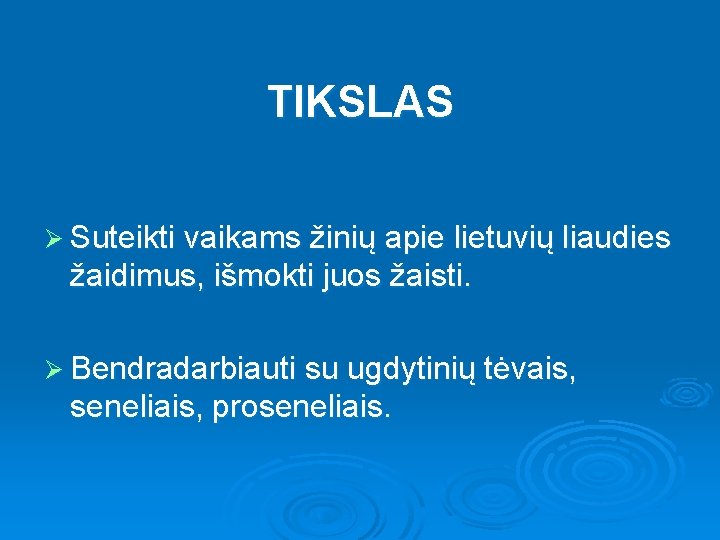 TIKSLAS

➢ Suteikti vaikams žinių apie lietuvių liaudies žaidimus, išmokti juos žaisti.

➢ Bendradarbiauti su ugdytinių tėvais, seneliais, proseneliais.